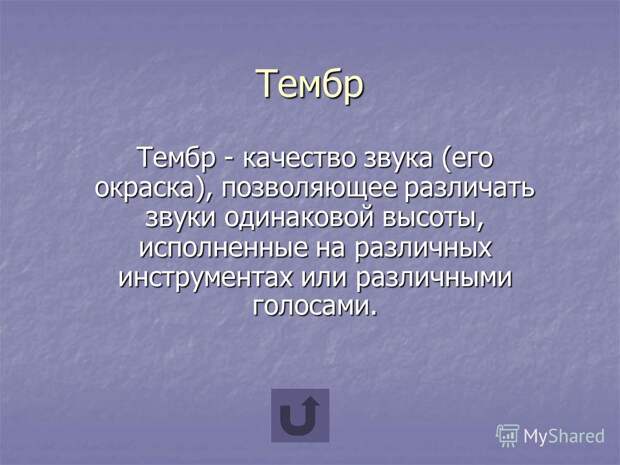 Тембр

Тембр - качество звука (его окраска), позволяющее различать звуки одинаковой высоты, исполненные на различных инструментах или различными голосами.

MyShared